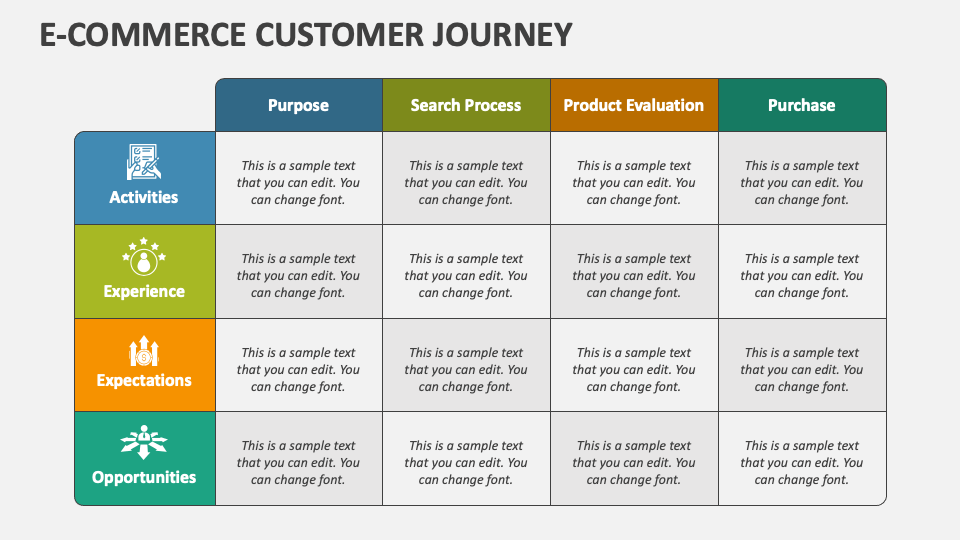 E-COMMERCE CUSTOMER JOURNEY

| | Purpose | Search Process | Product Evaluation | Purchase |
|---|---|---|---|---|
| Activities | This is a sample text that you can edit. You can change font. | This is a sample text that you can edit. You can change font. | This is a sample text that you can edit. You can change font. | This is a sample text that you can edit. You can change font. |
| Experience | This is a sample text that you can edit. You can change font. | This is a sample text that you can edit. You can change font. | This is a sample text that you can edit. You can change font. | This is a sample text that you can edit. You can change font. |
| Expectations | This is a sample text that you can edit. You can change font. | This is a sample text that you can edit. You can change font. | This is a sample text that you can edit. You can change font. | This is a sample text that you can edit. You can change font. |
| Opportunities | This is a sample text that you can edit. You can change font. | This is a sample text that you can edit. You can change font. | This is a sample text that you can edit. You can change font. | This is a sample text that you can edit. You can change font. |